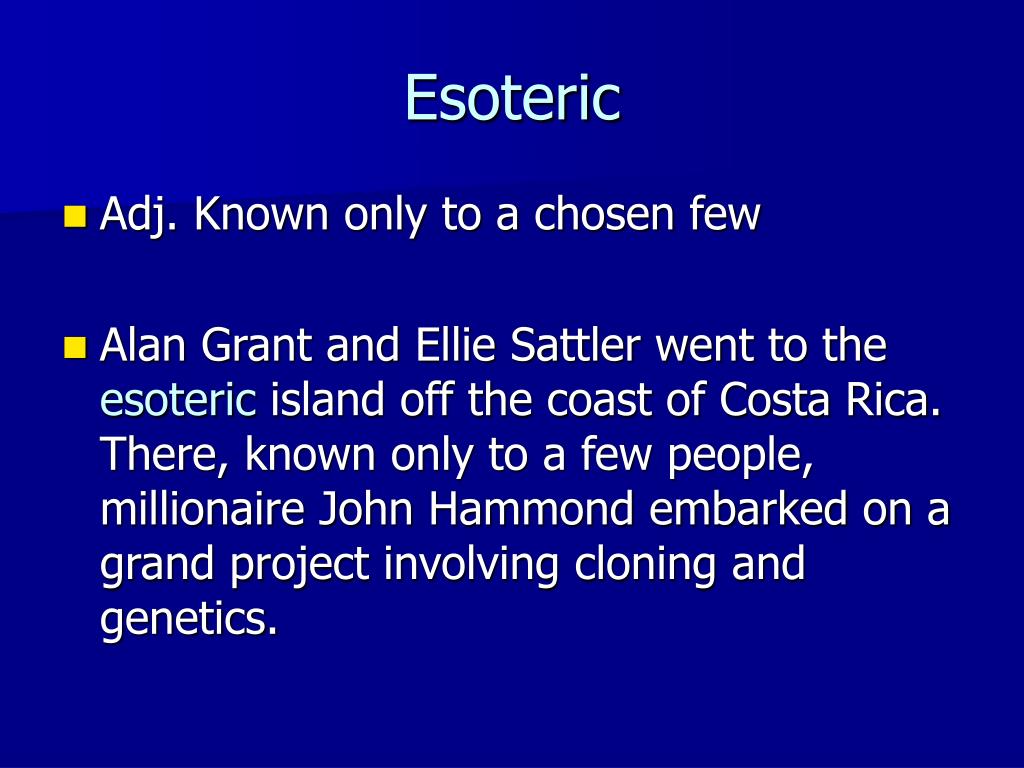 Esoteric

Adj. Known only to a chosen few

Alan Grant and Ellie Sattler went to the esoteric island off the coast of Costa Rica. There, known only to a few people, millionaire John Hammond embarked on a grand project involving cloning and genetics.